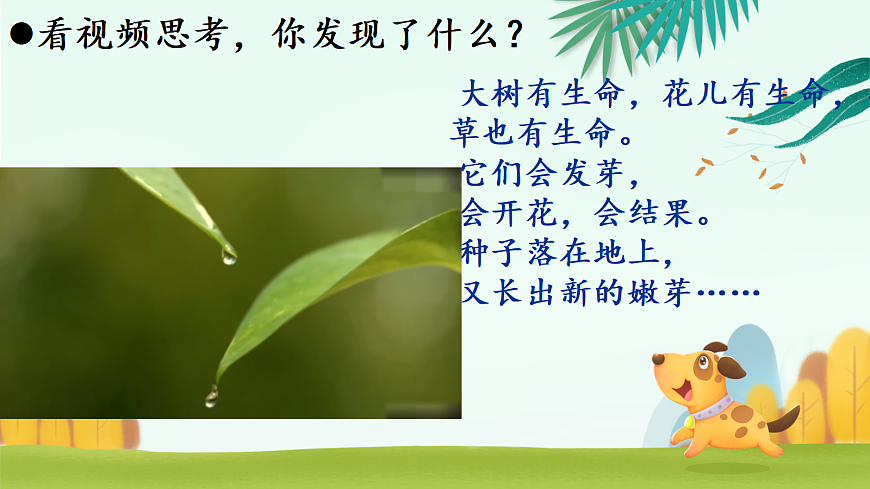 ●看视频思考，你发现了什么？

大树有生命，花儿有生命，草也有生命。
它们会发芽，
会开花，会结果。
种子落在地上，
又长出新的嫩芽……